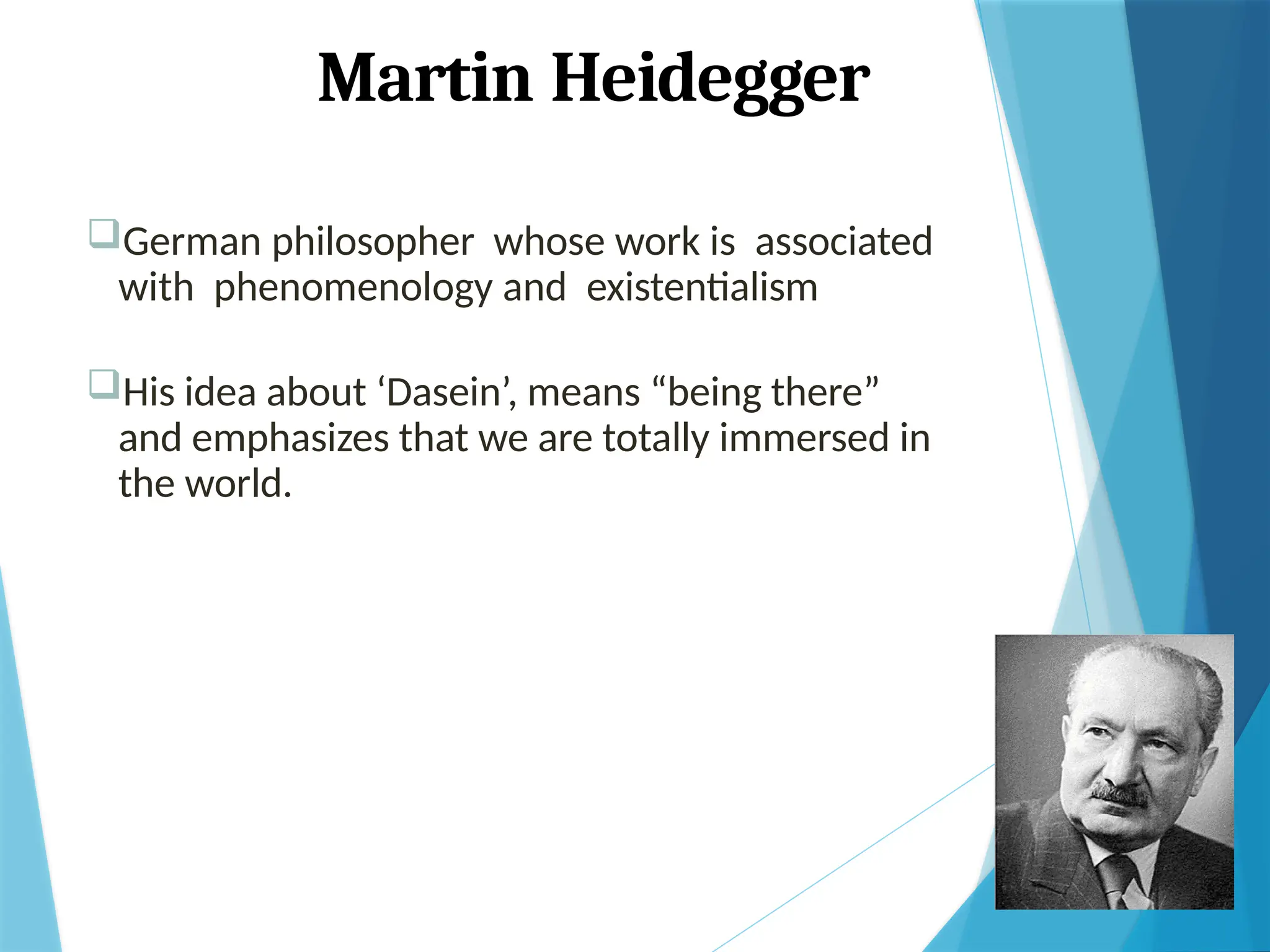 Martin Heidegger

❑German philosopher whose work is associated with phenomenology and existentialism

❑His idea about ‘Dasein’, means “being there” and emphasizes that we are totally immersed in the world.